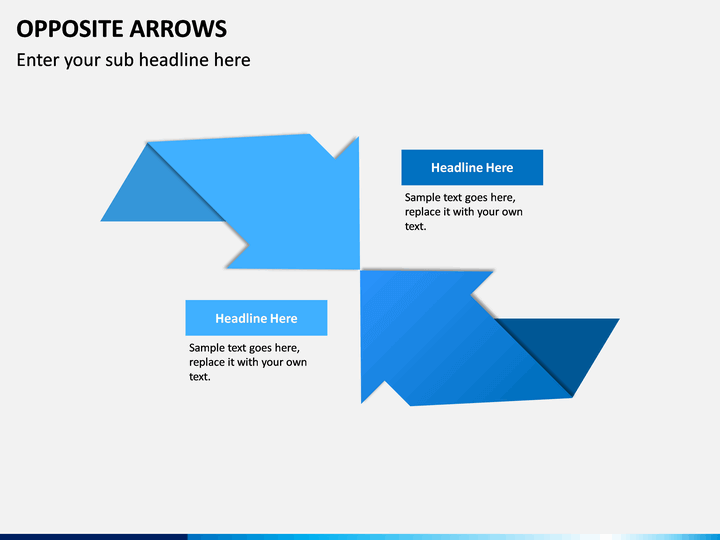 OPPOSITE ARROWS

Enter your sub headline here

Headline Here

Sample text goes here, replace it with your own text.

Headline Here

Sample text goes here, replace it with your own text.